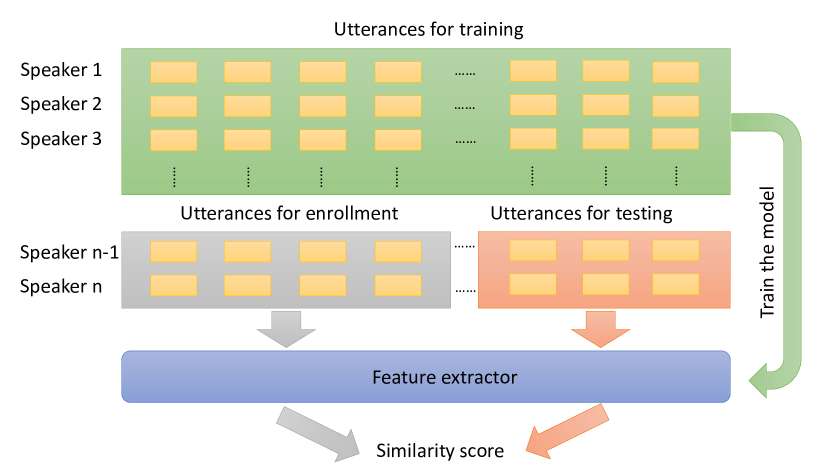 Utterances for training

Speaker 1
Speaker 2
Speaker 3

......
......
......

Utterances for enrollment
Utterances for testing

Speaker n-1
Speaker n

......
......

Train the model

Feature extractor

Similarity score